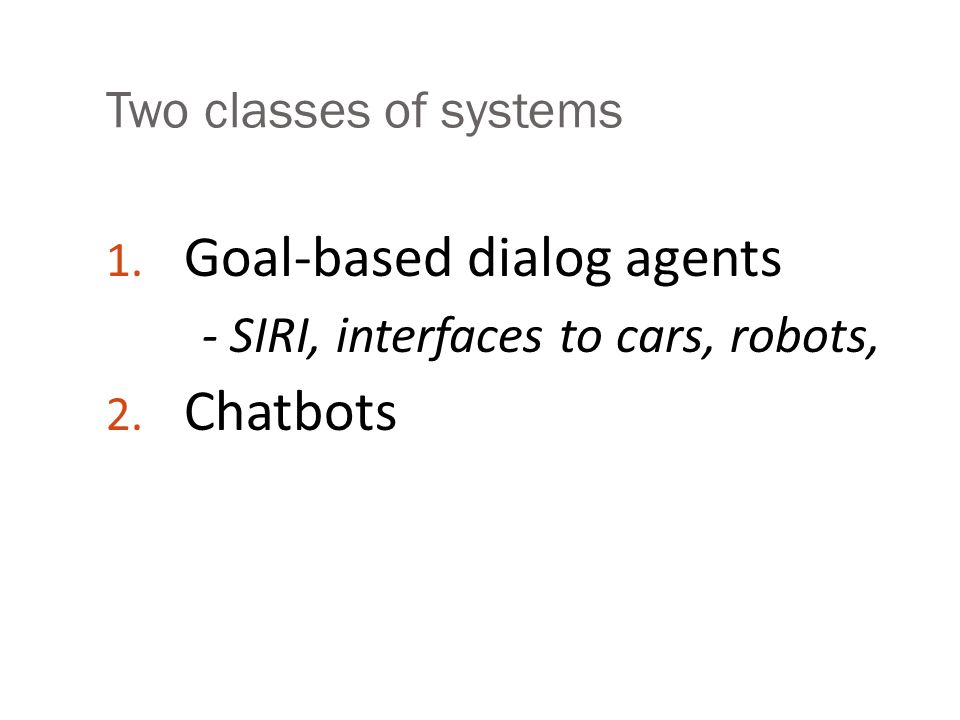 Two classes of systems

1. Goal-based dialog agents
- SIRI, interfaces to cars, robots,

2. Chatbots